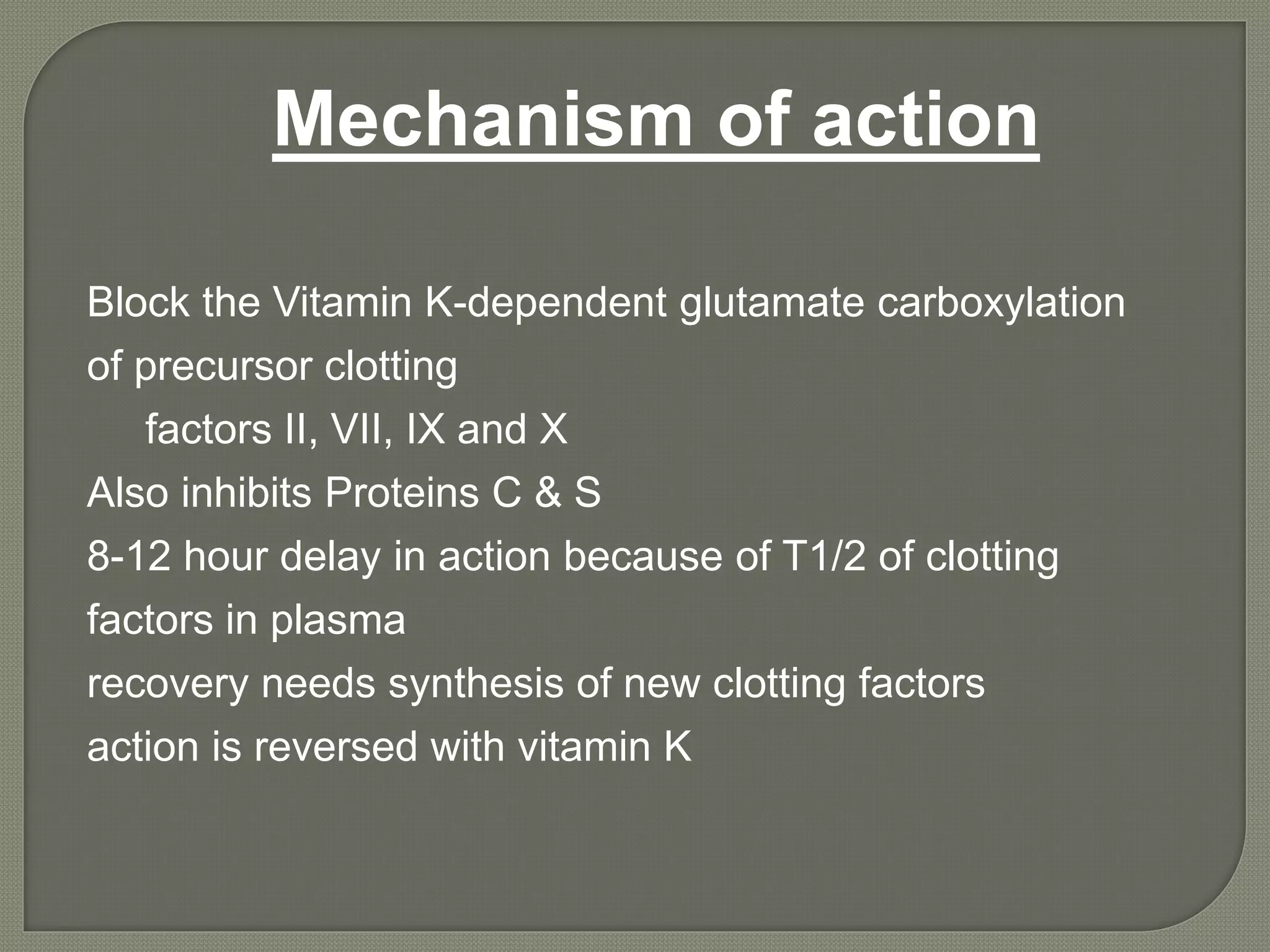 Mechanism of action

Block the Vitamin K-dependent glutamate carboxylation of precursor clotting
factors II, VII, IX and X
Also inhibits Proteins C & S
8-12 hour delay in action because of T1/2 of clotting factors in plasma
recovery needs synthesis of new clotting factors
action is reversed with vitamin K